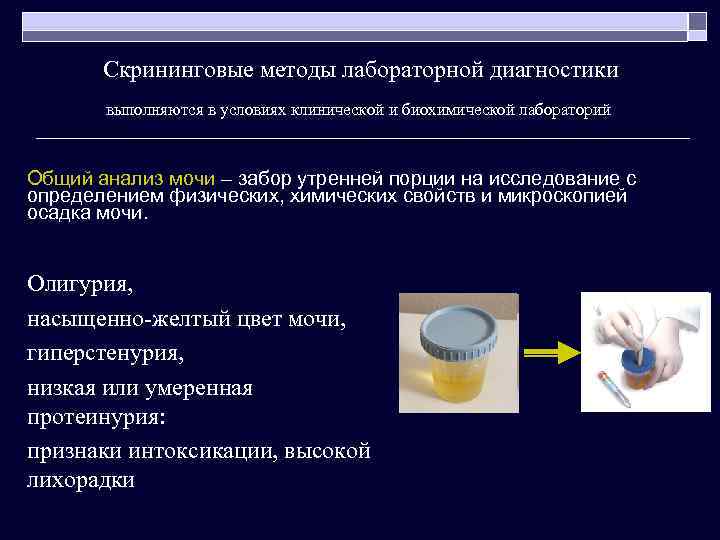 Скрининговые методы лабораторной диагностики

выполняются в условиях клинической и биохимической лабораторий

Общий анализ мочи – забор утренней порции на исследование с определением физических, химических свойств и микроскопией осадка мочи.

Олигурия,

насыщенно-желтый цвет мочи,

гиперстенурия,

низкая или умеренная протеинурия:

признаки интоксикации, высокой лихорадки